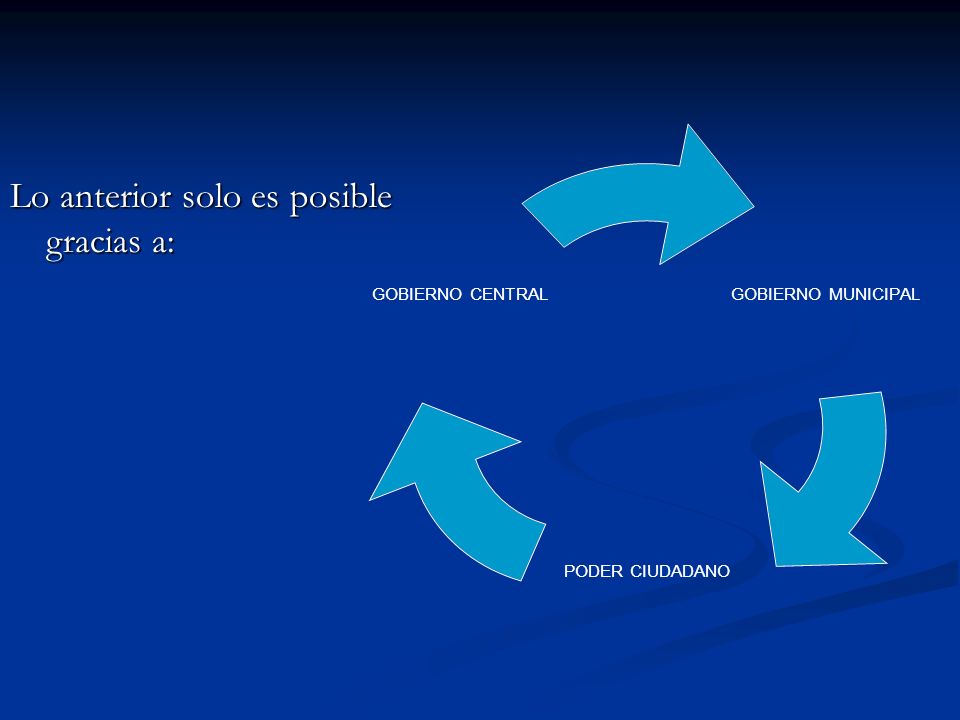 Lo anterior solo es posible gracias a:

GOBIERNO CENTRAL

GOBIERNO MUNICIPAL

PODER CIUDADANO